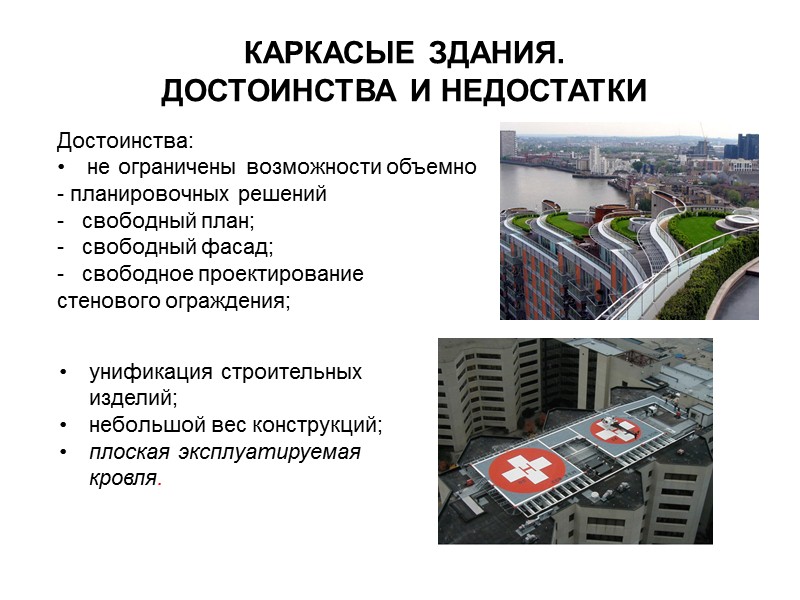 КАРКАСЫЕ ЗДАНИЯ.
ДОСТОИНСТВА И НЕДОСТАТКИ

Достоинства:
• не ограничены возможности объемно - планировочных решений
- свободный план;
- свободный фасад;
- свободное проектирование стенового ограждения;

• унификация строительных изделий;
• небольшой вес конструкций;
• плоская эксплуатируемая кровля.